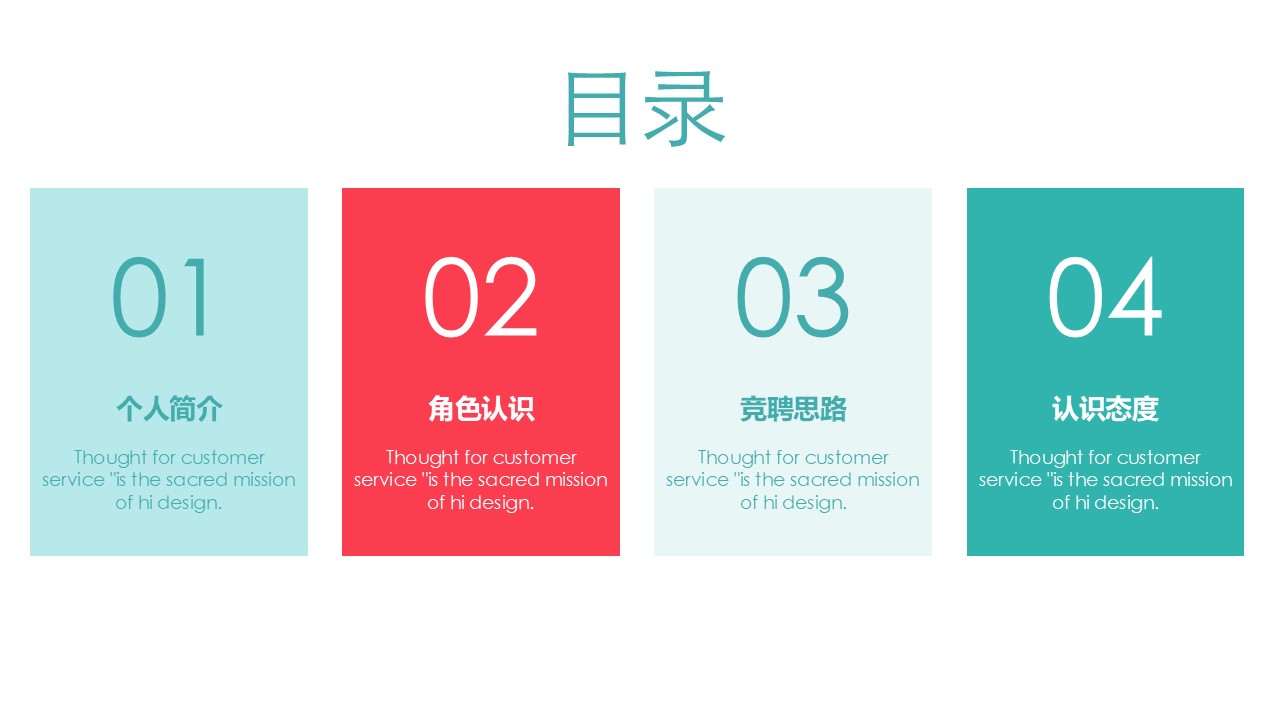 目录

01

个人简介

Thought for customer service "is the sacred mission of hi design.

02

角色认识

Thought for customer service "is the sacred mission of hi design.

03

竞聘思路

Thought for customer service "is the sacred mission of hi design.

04

认识态度

Thought for customer service "is the sacred mission of hi design.